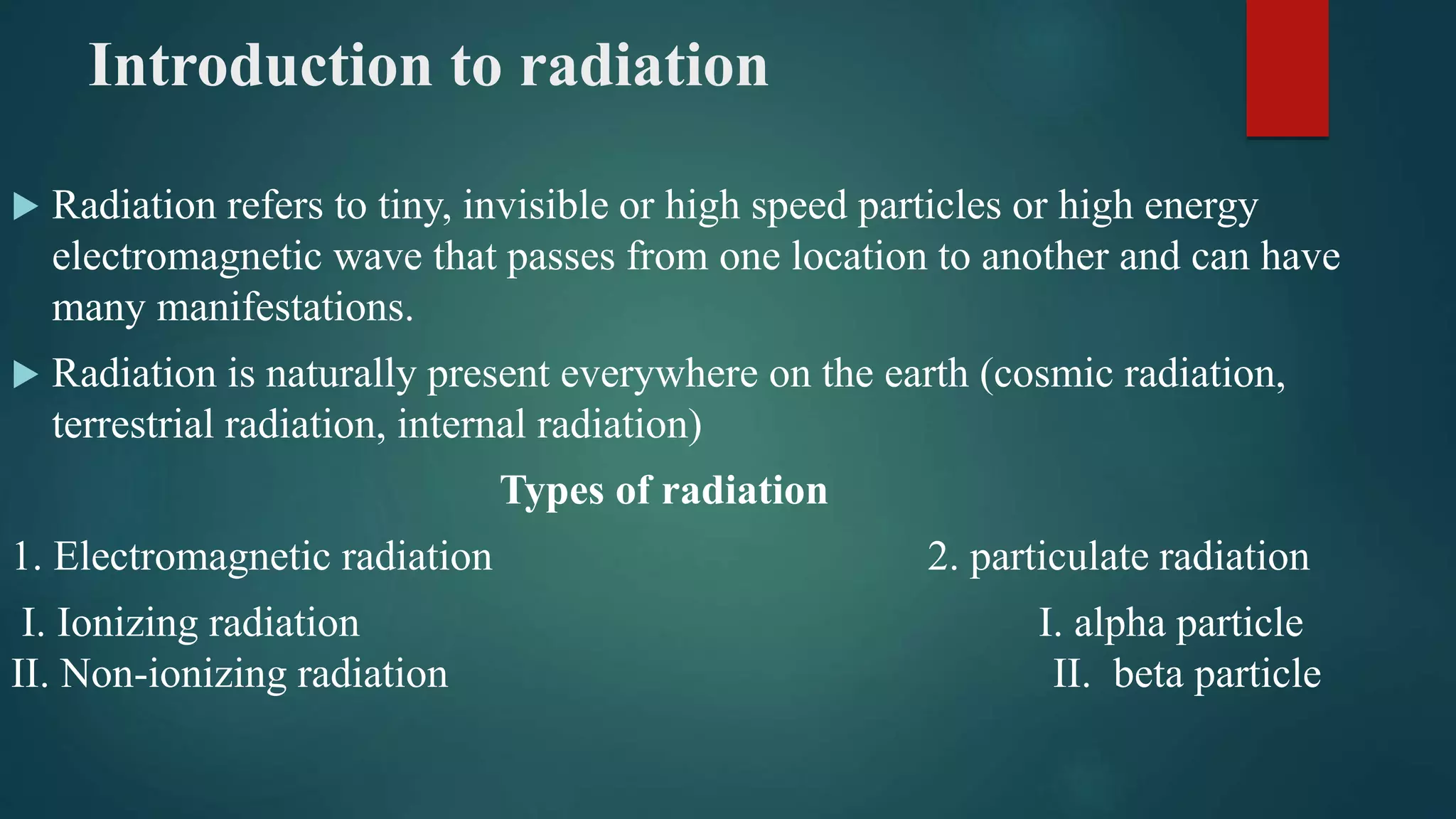 Introduction to radiation

Radiation refers to tiny, invisible or high speed particles or high energy electromagnetic wave that passes from one location to another and can have many manifestations.

Radiation is naturally present everywhere on the earth (cosmic radiation, terrestrial radiation, internal radiation)

Types of radiation

1. Electromagnetic radiation
I. Ionizing radiation
II. Non-ionizing radiation

2. particulate radiation
I. alpha particle
II. beta particle